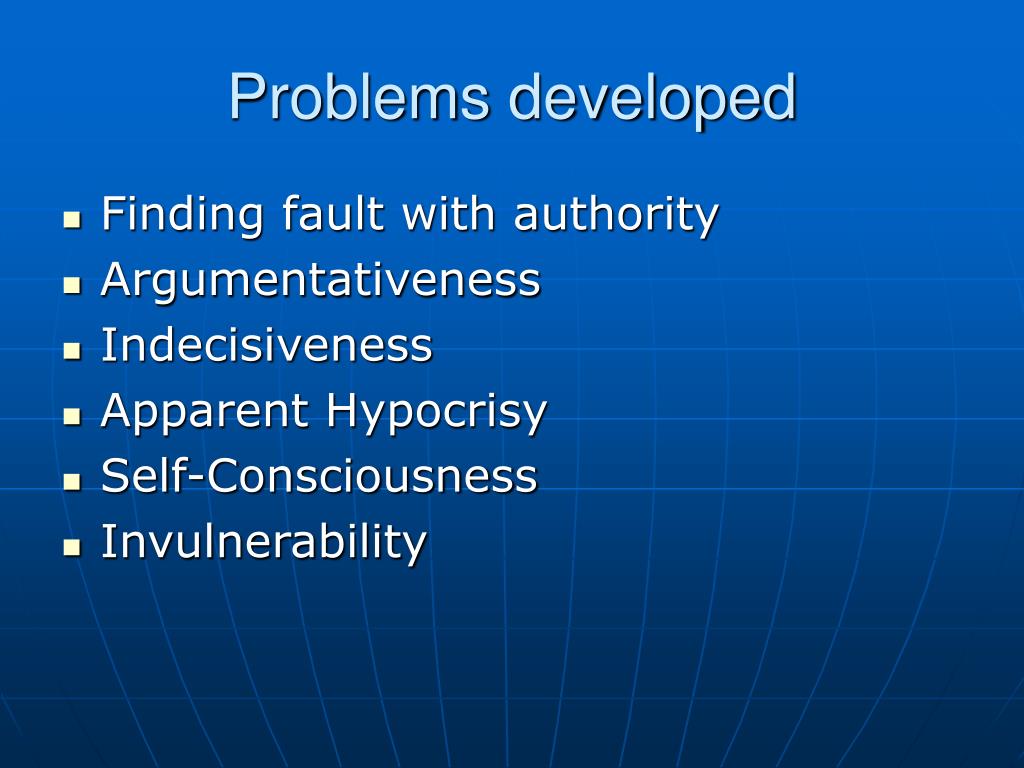 Problems developed

- Finding fault with authority
- Argumentativeness
- Indecisiveness
- Apparent Hypocrisy
- Self-Consciousness
- Invulnerability